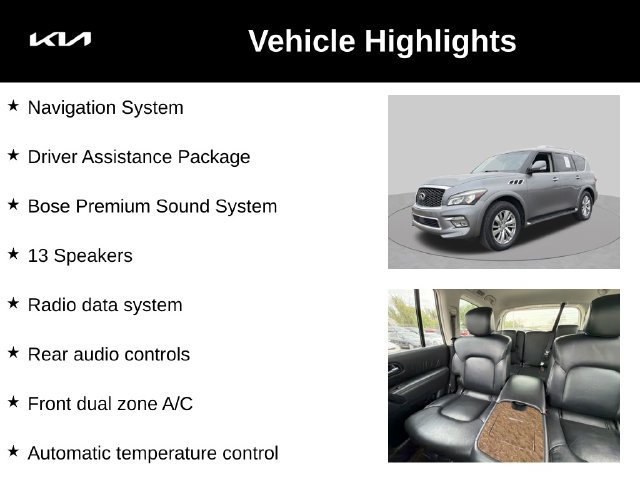 KIA

Vehicle Highlights

★ Navigation System

★ Driver Assistance Package

★ Bose Premium Sound System

★ 13 Speakers

★ Radio data system

★ Rear audio controls

★ Front dual zone A/C

★ Automatic temperature control